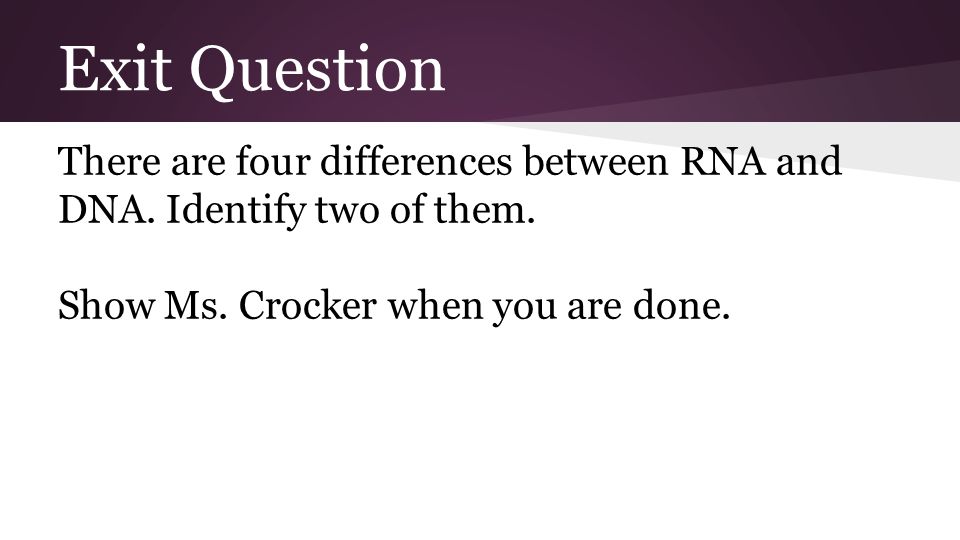 Exit Question

There are four differences between RNA and DNA. Identify two of them.

Show Ms. Crocker when you are done.